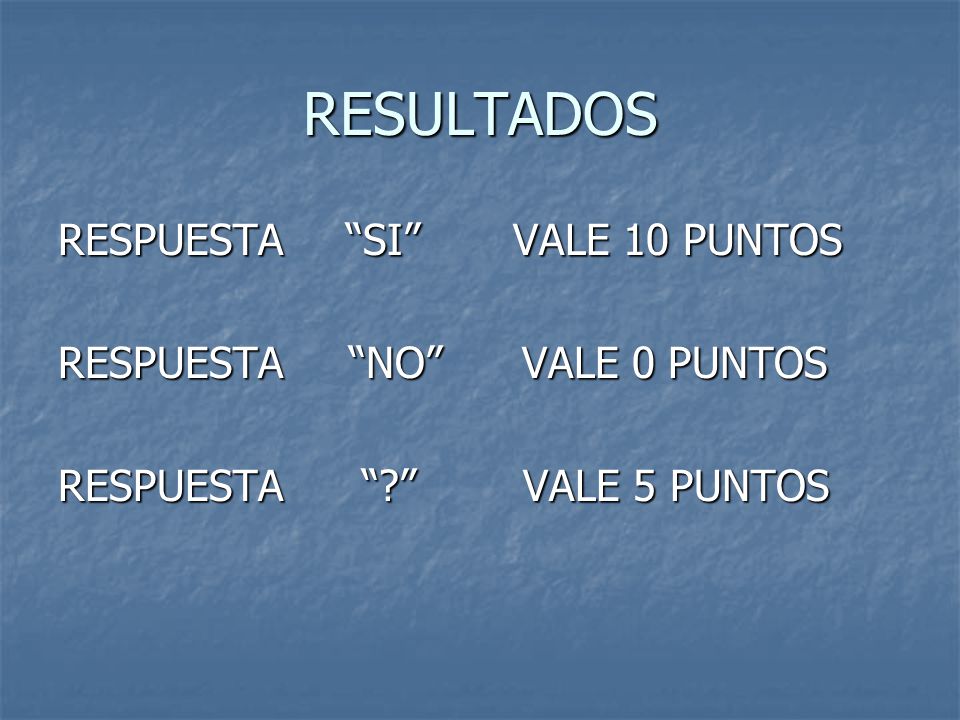 RESULTADOS

RESPUESTA “SI” VALE 10 PUNTOS

RESPUESTA “NO” VALE 0 PUNTOS

RESPUESTA “?” VALE 5 PUNTOS